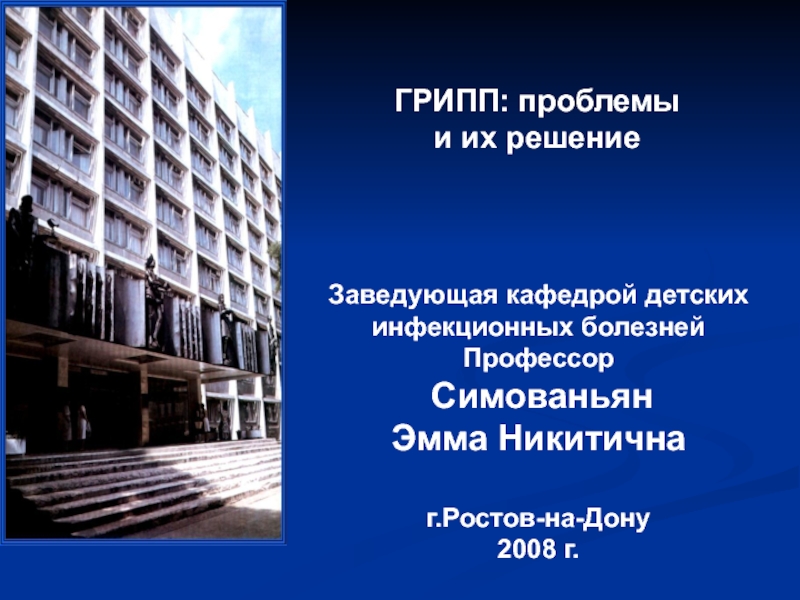 ГРИПП: проблемы
и их решение

Заведующая кафедрой детских
инфекционных болезней
Профессор
Симованьян
Эмма Никитична

г.Ростов-на-Дону
2008 г.